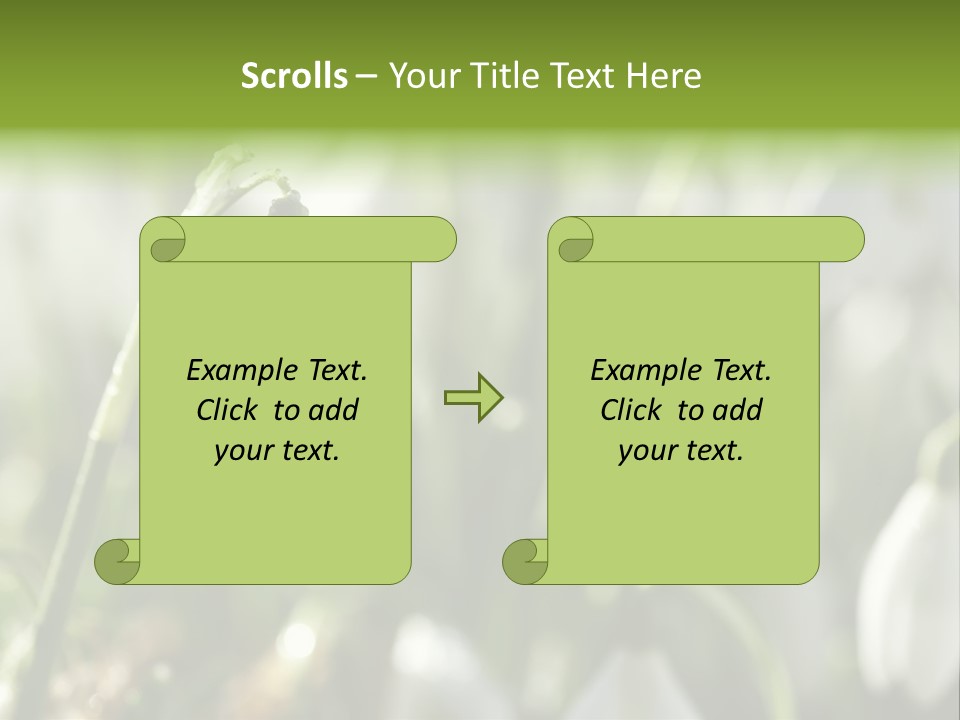 Scrolls – Your Title Text Here

Example Text. Click to add your text.

Example Text. Click to add your text.